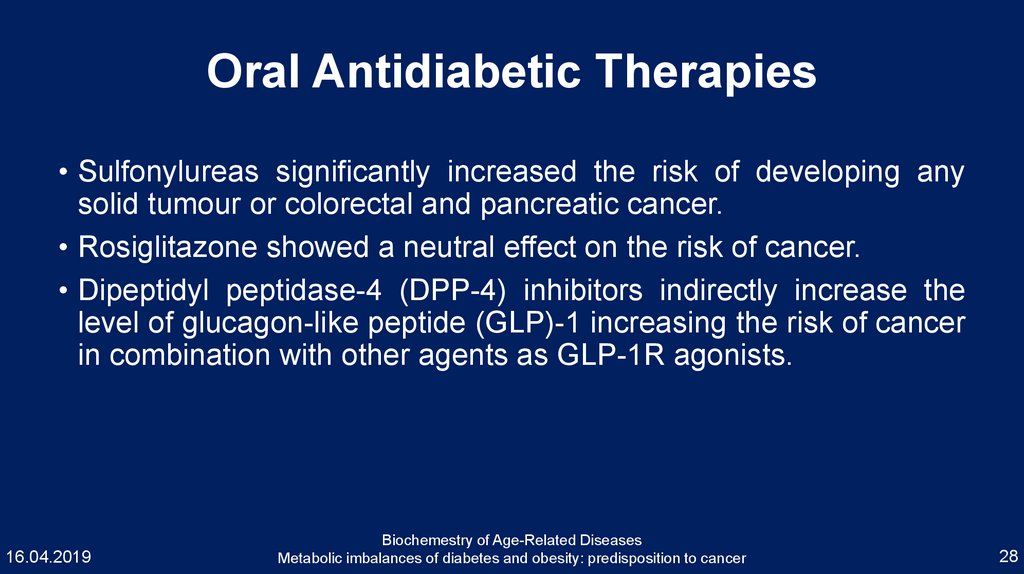 Oral Antidiabetic Therapies

• Sulfonylureas significantly increased the risk of developing any solid tumour or colorectal and pancreatic cancer.

• Rosiglitazone showed a neutral effect on the risk of cancer.

• Dipeptidyl peptidase-4 (DPP-4) inhibitors indirectly increase the level of glucagon-like peptide (GLP)-1 increasing the risk of cancer in combination with other agents as GLP-1R agonists.

16.04.2019

Biochemestry of Age-Related Diseases
Metabolic imbalances of diabetes and obesity: predisposition to cancer

28